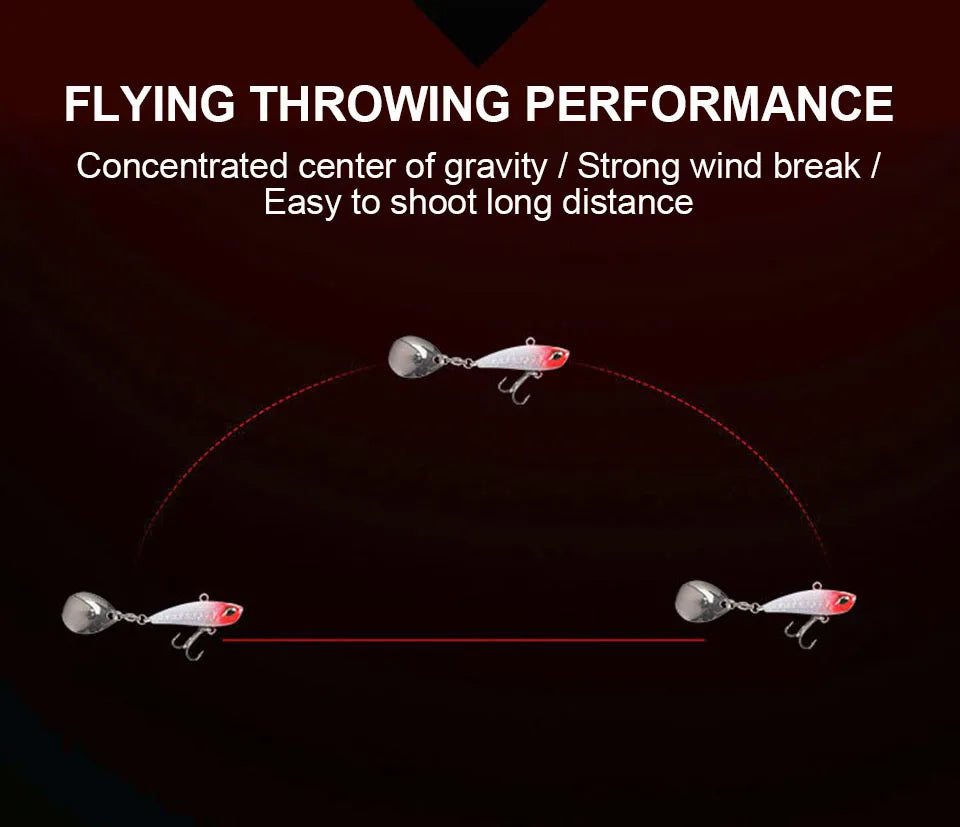 FLYING THROWING PERFORMANCE

Concentrated center of gravity / Strong wind break / Easy to shoot long distance